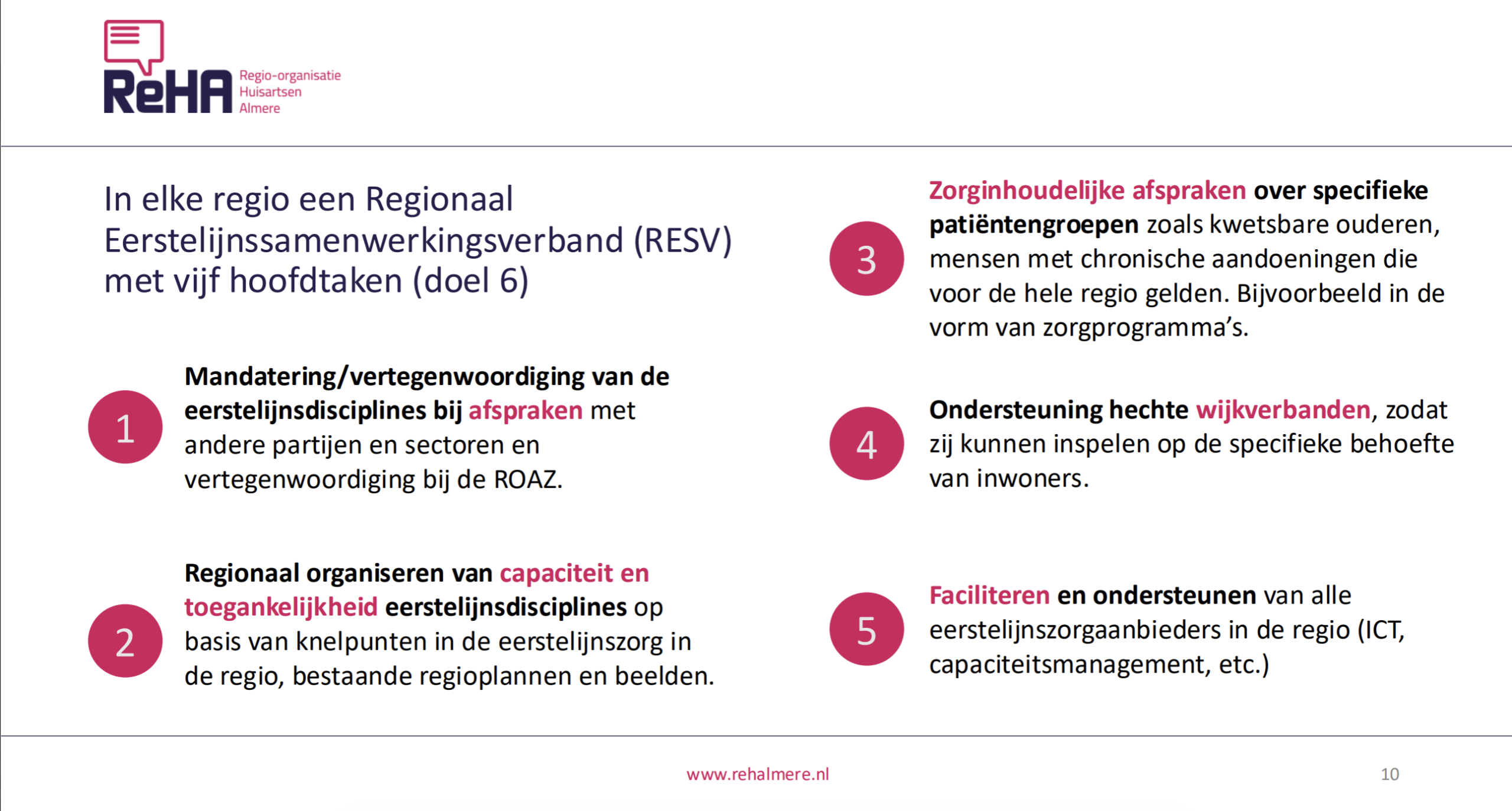 ReHA Regio-organisatie Huisartsen Almere

In elke regio een Regionaal Eerstelijnssamenwerkingsverband (RESV) met vijf hoofdtaken (doel 6)

1 Mandatering/vertegenwoordiging van de eerstelijnsdisciplines bij afspraken met andere partijen en sectoren en vertegenwoordiging bij de ROAZ.

2 Regionaal organiseren van capaciteit en toegankelijkheid eerstelijnsdisciplines op basis van knelpunten in de eerstelijnszorg in de regio, bestaande regioplannen en beelden.

3 Zorginhoudelijke afspraken over specifieke patiëntengroepen zoals kwetsbare ouderen, mensen met chronische aandoeningen die voor de hele regio gelden. Bijvoorbeeld in de vorm van zorgprogramma's.

4 Ondersteuning hechte wijkverbanden, zodat zij kunnen inspelen op de specifieke behoefte van inwoners.

5 Faciliteren en ondersteunen van alle eerstelijnszorgaanbieders in de regio (ICT, capaciteitsmanagement, etc.)

www.rehalmere.nl

10